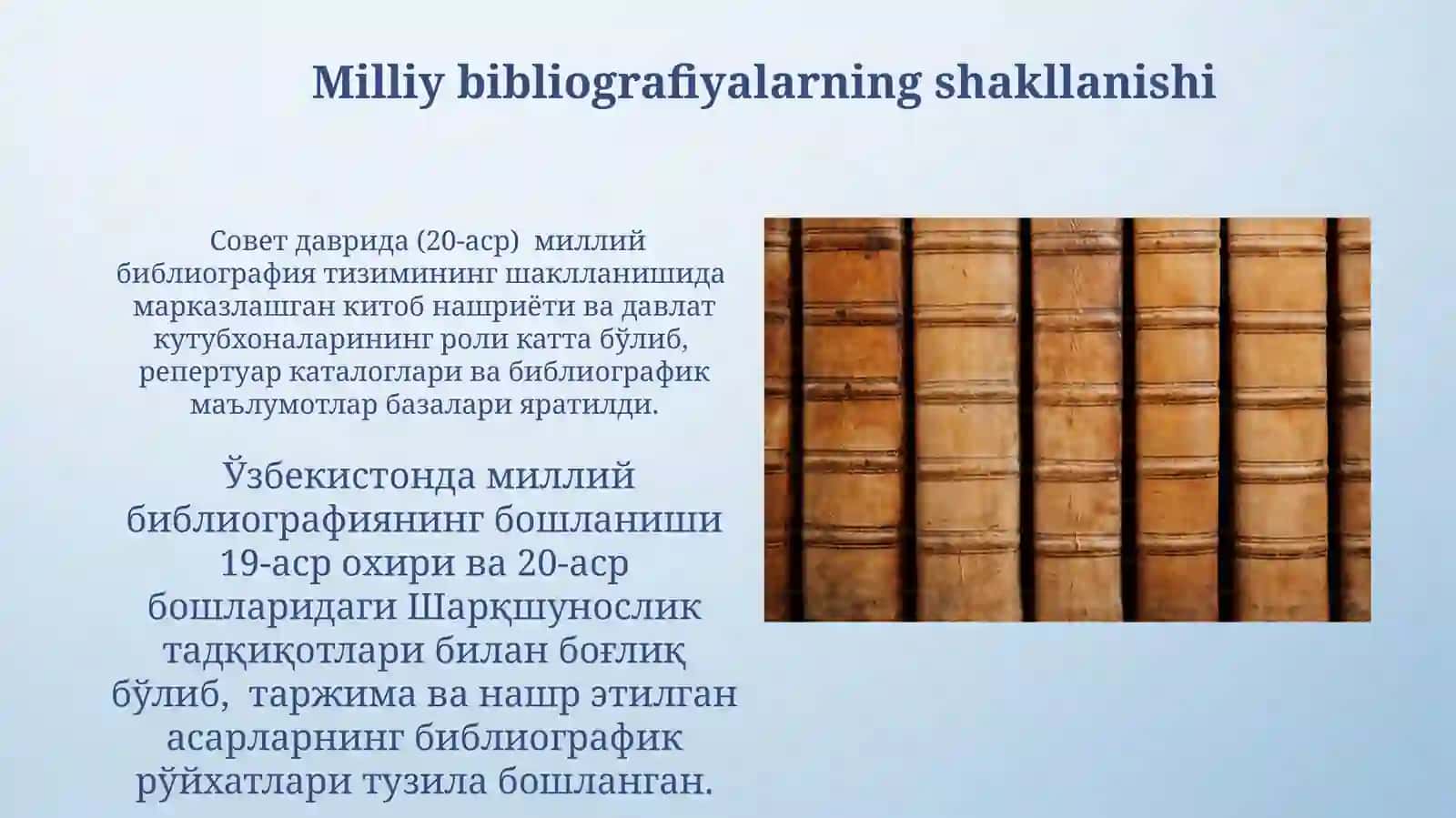 Milliy bibliografiyalarning shakllanishi

Совет даврида (20-аср) миллий библиография тизимининг шаклланишида марказлашган китоб нашриёти ва давлат кутубхоналарининг роли катта бўлиб, репертуар каталоглари ва библиографик маълумотлар базалари яратилди.

Ўзбекистонда миллий библиографиянинг бошланиши 19-аср охири ва 20-аср бошларидаги Шарқшунослик тадқиқотлари билан боғлиқ бўлиб, таржима ва нашр этилган асарларнинг библиографик рўйхатлари тузила бошланган.